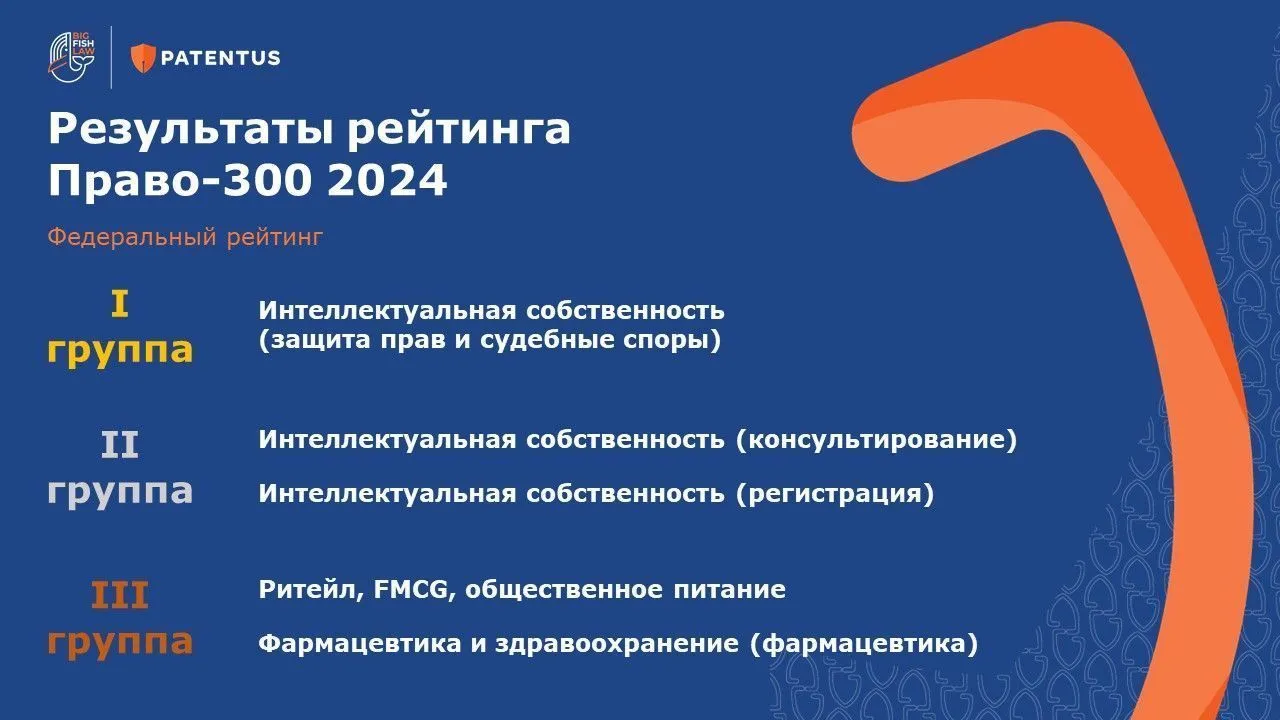 BIG FISH LAW

PATENTUS

Результаты рейтинга Право-300 2024

Федеральный рейтинг

I группа

Интеллектуальная собственность (защита прав и судебные споры)

II группа

Интеллектуальная собственность (консультирование)

Интеллектуальная собственность (регистрация)

III группа

Ритейл, FMCG, общественное питание

Фармацевтика и здравоохранение (фармацевтика)